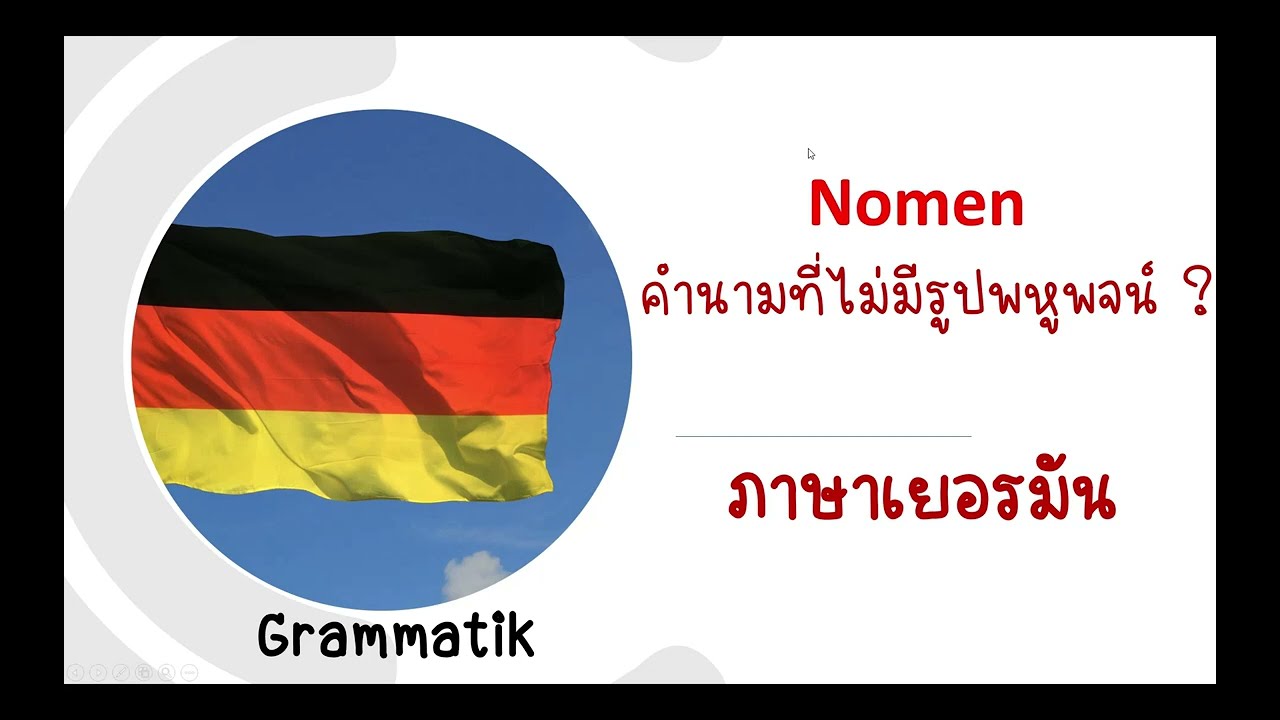 Nomen
คำนามที่ไม่มีรูปพหูพจน์ ?

ภาษาเยอรมัน

Grammatik